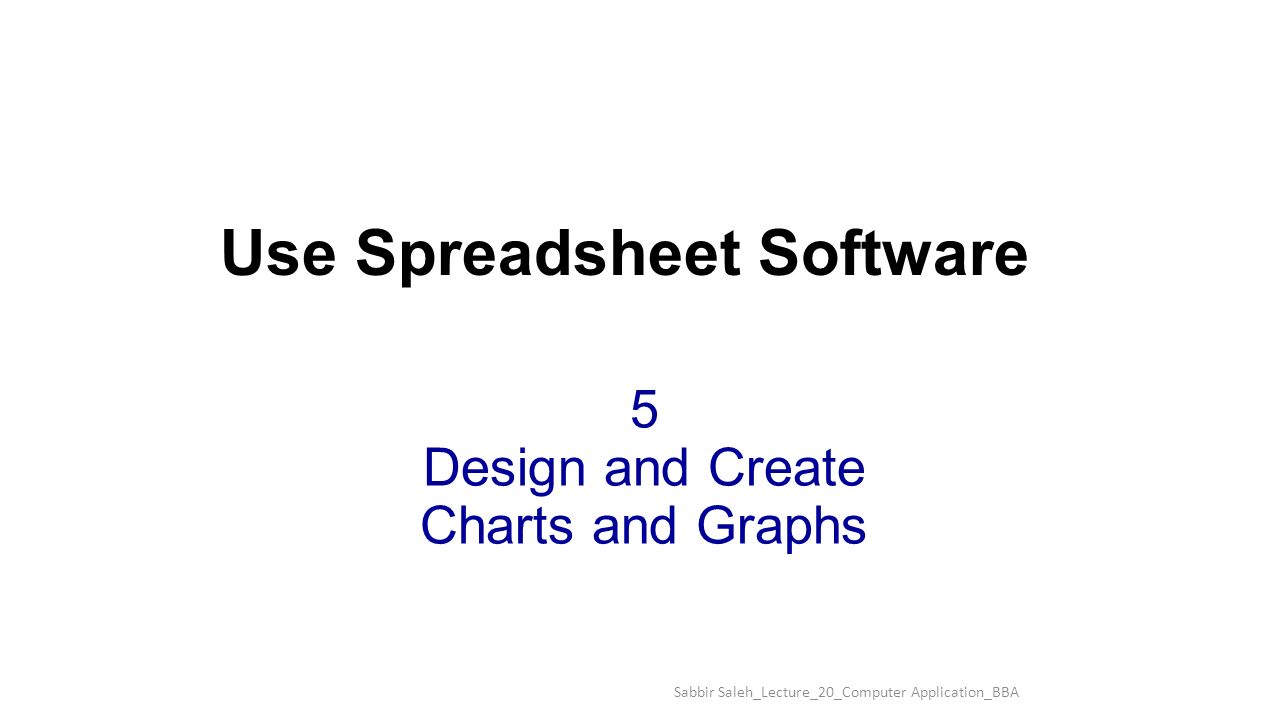 Use Spreadsheet Software

5
Design and Create Charts and Graphs

Sabbir Saleh_Lecture_20_Computer Application_BBA